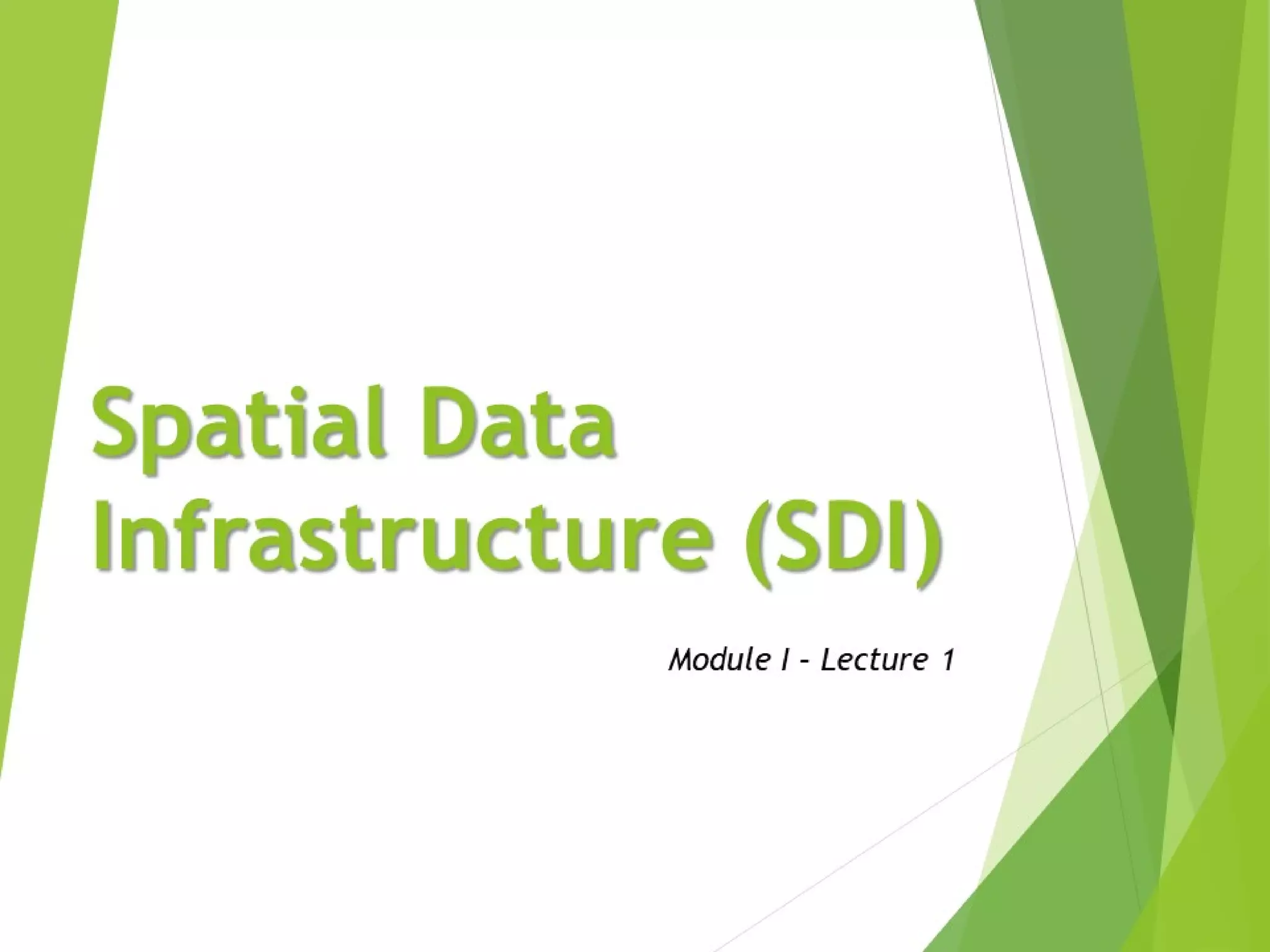 Spatial Data Infrastructure (SDI)

Module I – Lecture 1